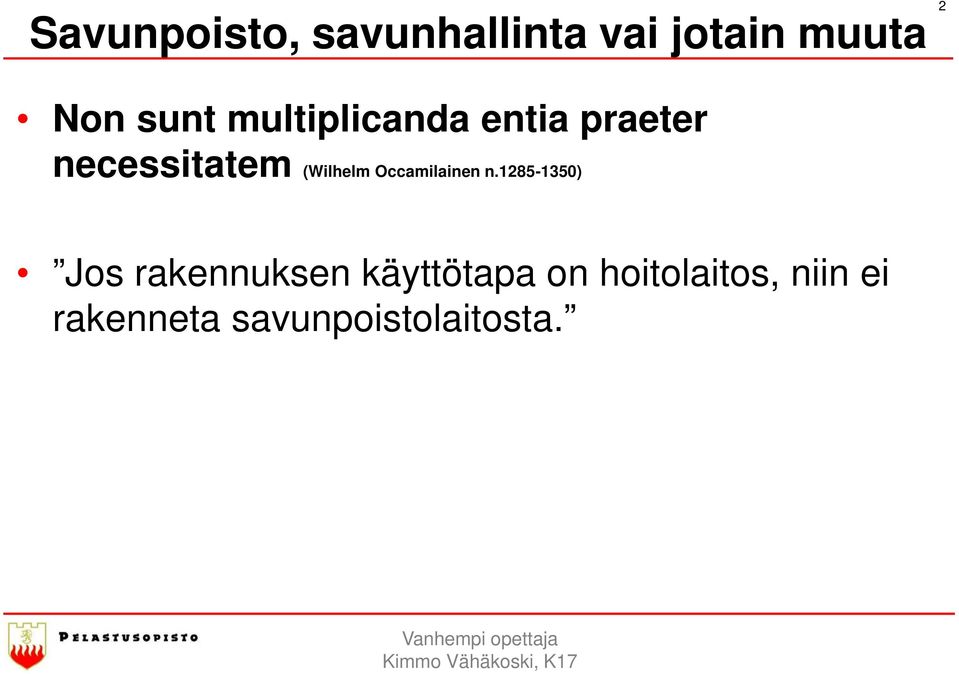 Savunpoisto, savunhallinta vai jotain muuta

2

• Non sunt multiplicanda entia praeter necessitatem (Wilhelm Occamilainen n.1285-1350)

• ”Jos rakennuksen käyttötapa on hoitolaitos, niin ei rakenneta savunpoistolaitosta.”

PELASTUSOPISTO

Vanhempi opettaja
Kimmo Vähäkoski, K17